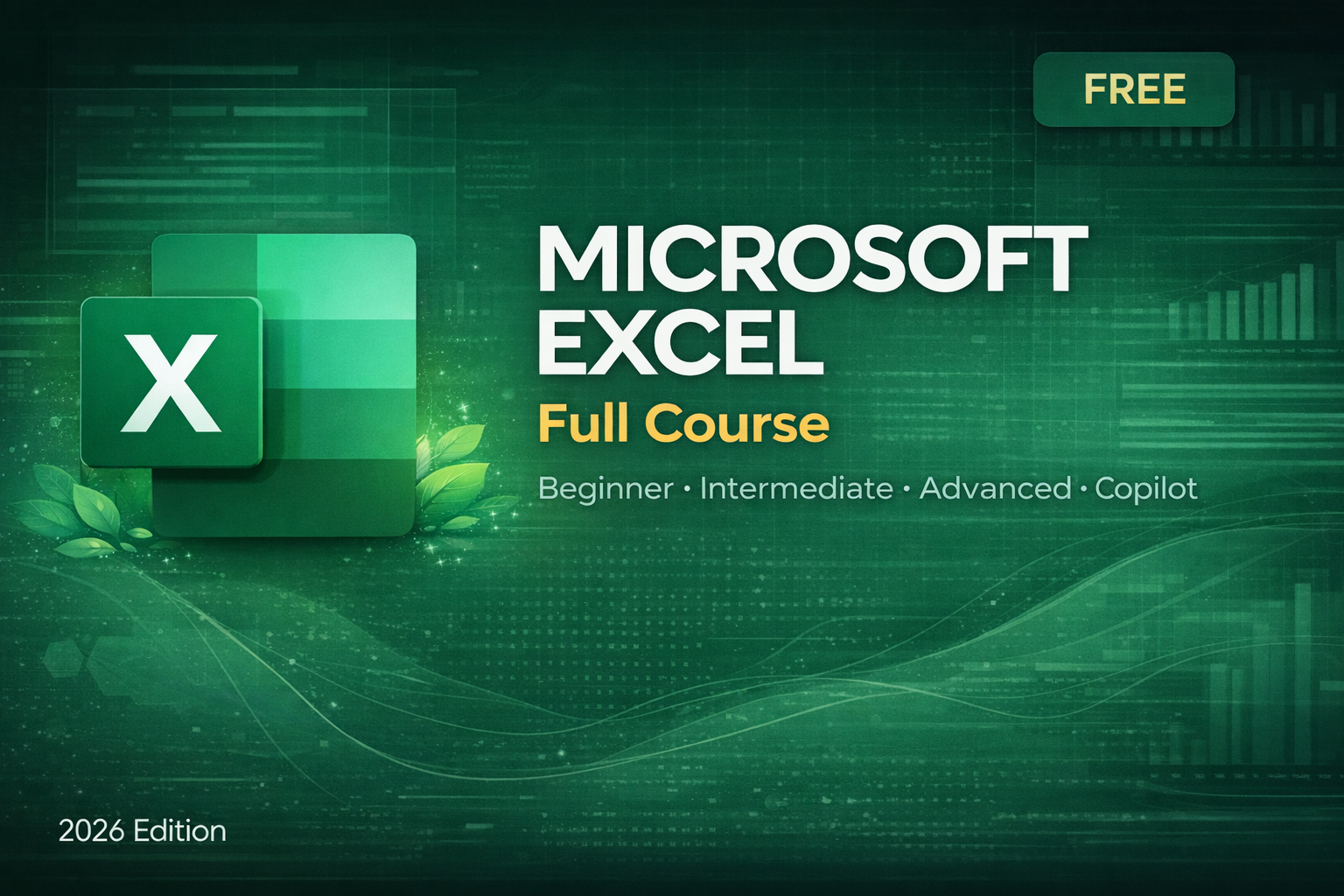 FREE

X

MICROSOFT EXCEL
Full Course

Beginner · Intermediate · Advanced · Copilot

2026 Edition